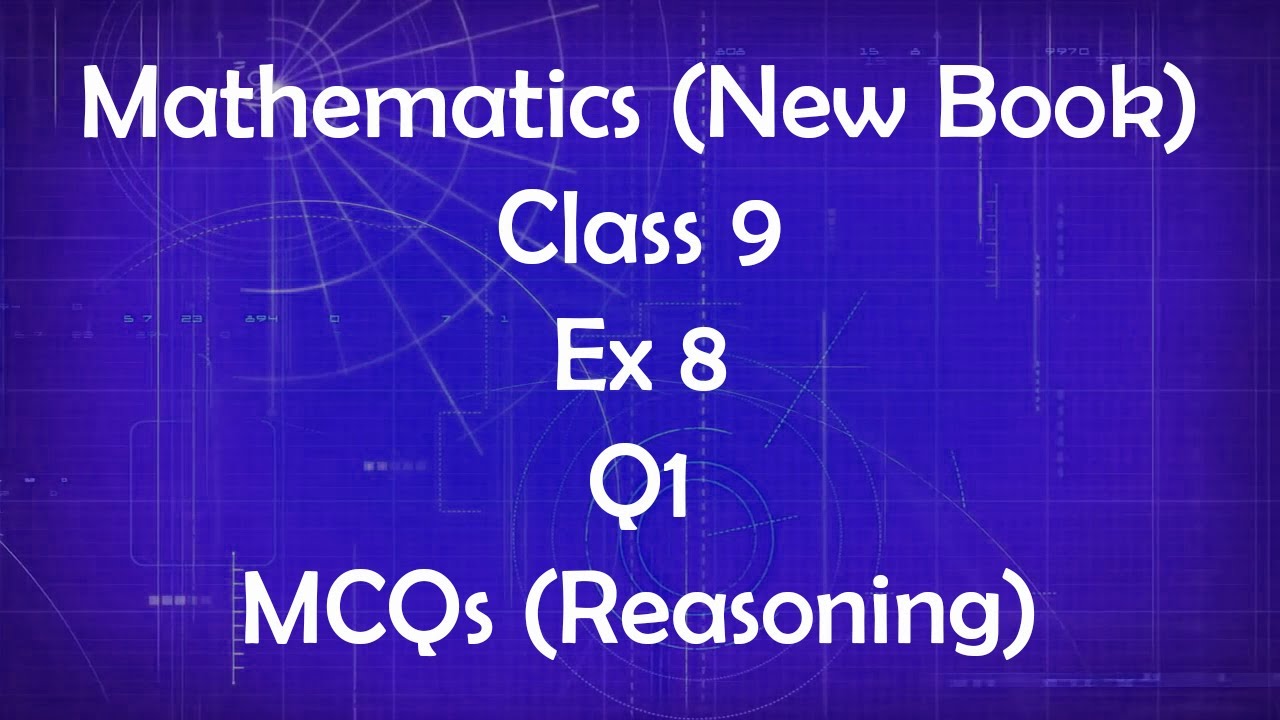 Mathematics (New Book)
Class 9
Ex 8
Q1
MCQs (Reasoning)